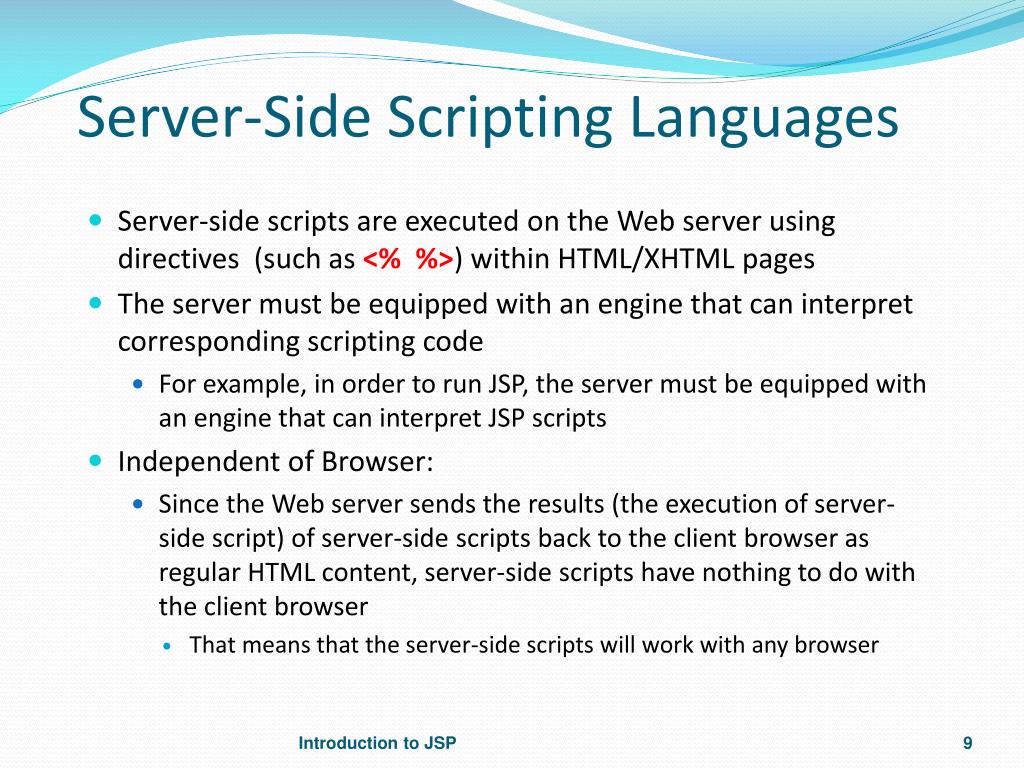 Server-Side Scripting Languages

Server-side scripts are executed on the Web server using directives (such as <% %>) within HTML/XHTML pages

The server must be equipped with an engine that can interpret corresponding scripting code

For example, in order to run JSP, the server must be equipped with an engine that can interpret JSP scripts

Independent of Browser:

Since the Web server sends the results (the execution of server-side script) of server-side scripts back to the client browser as regular HTML content, server-side scripts have nothing to do with the client browser

That means that the server-side scripts will work with any browser

Introduction to JSP

9